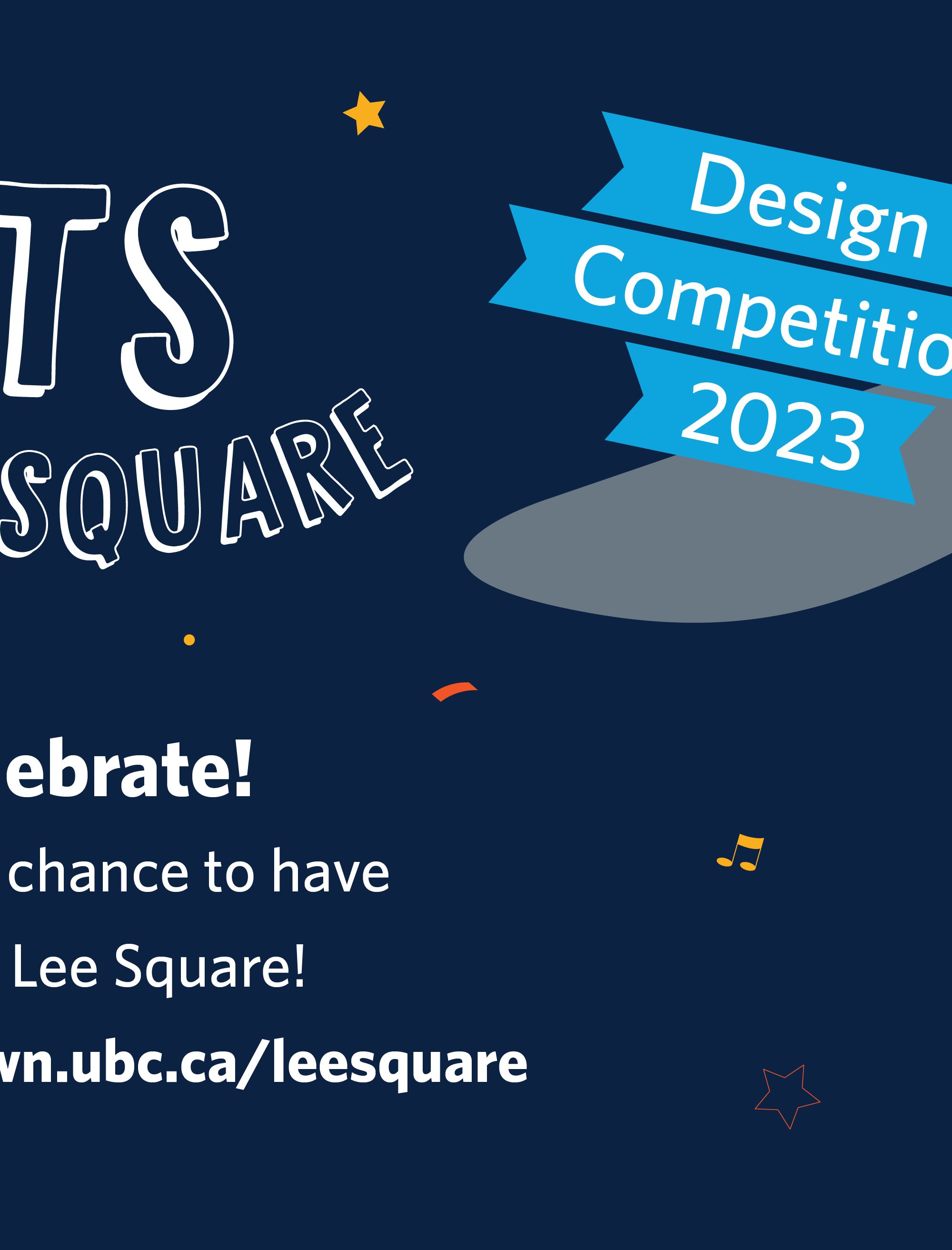 TS
SQUARE

Design
Competitio
2023

ebrate!
chance to have
Lee Square!
vn.ubc.ca/leesquare